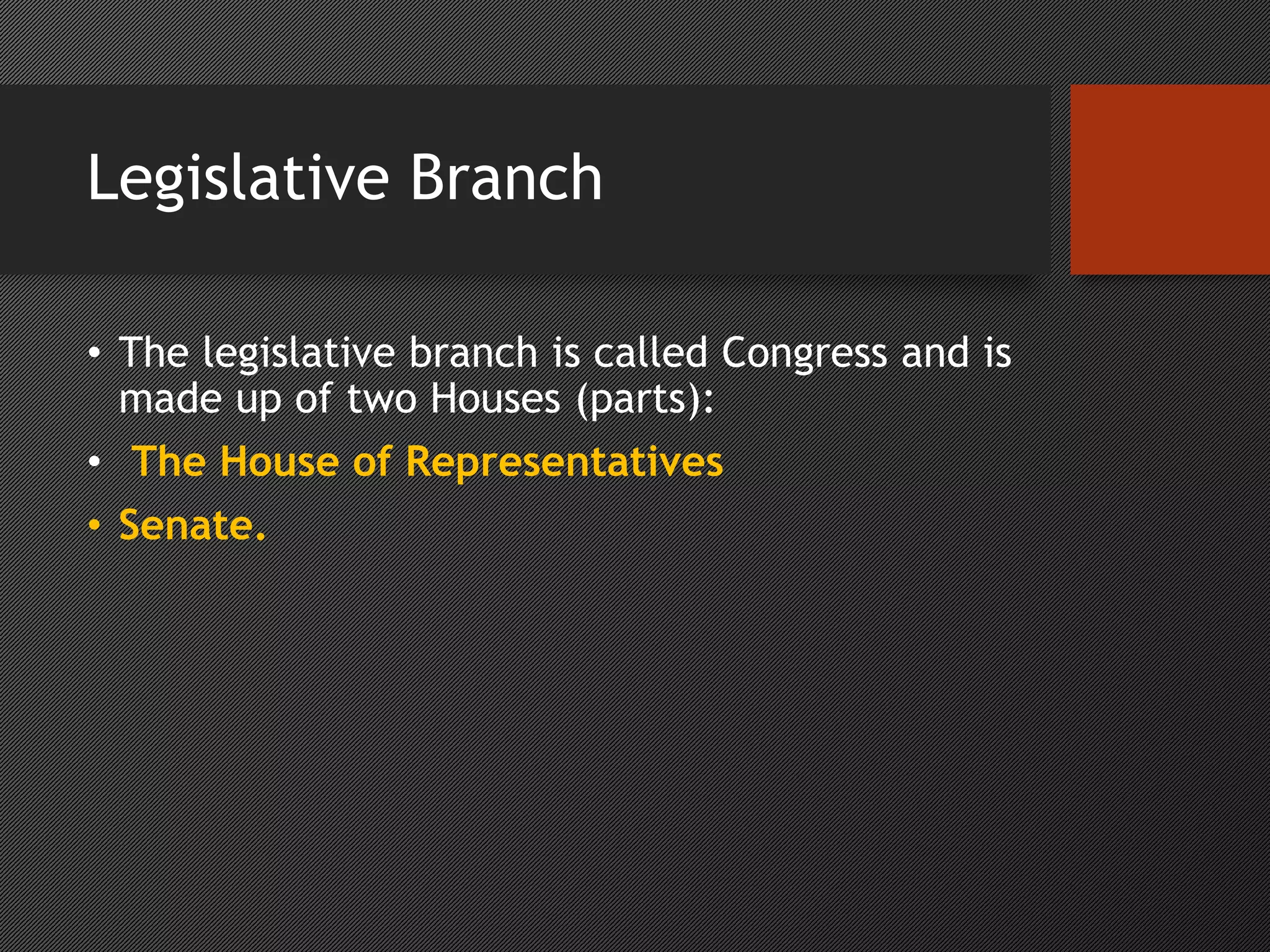 Legislative Branch

• The legislative branch is called Congress and is made up of two Houses (parts):

• The House of Representatives

• Senate.